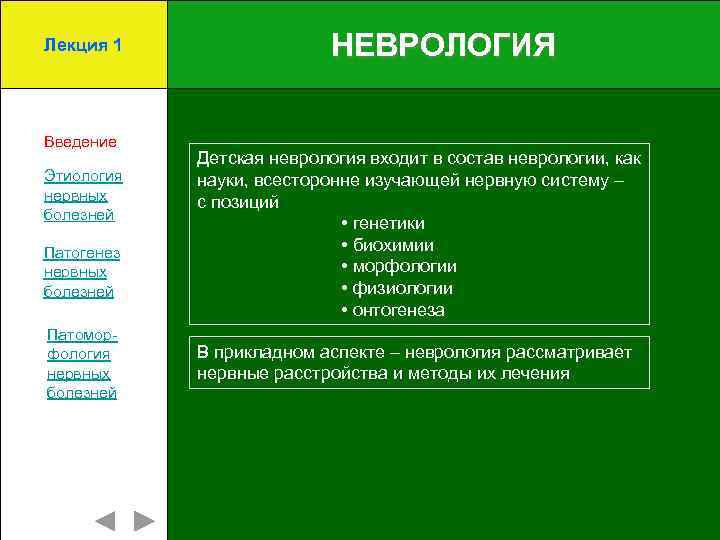 Лекция 1

НЕВРОЛОГИЯ

Введение

Этиология нервных болезней

Патогенез нервных болезней

Патоморфология нервных болезней

Детская неврология входит в состав неврологии, как науки, всесторонне изучающей нервную систему – с позиций

• генетики
• биохимии
• морфологии
• физиологии
• онтогенеза

В прикладном аспекте – неврология рассматривает нервные расстройства и методы их лечения